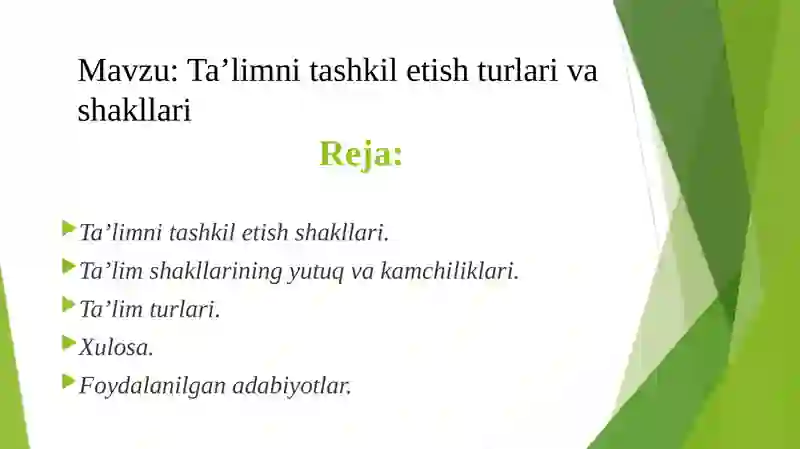 Mavzu: Ta’limni tashkil etish turlari va shakllari

Reja:

Ta’limni tashkil etish shakllari.

Ta’lim shakllarining yutuq va kamchiliklari.

Ta’lim turlari.

Xulosa.

Foydalanilgan adabiyotlar.